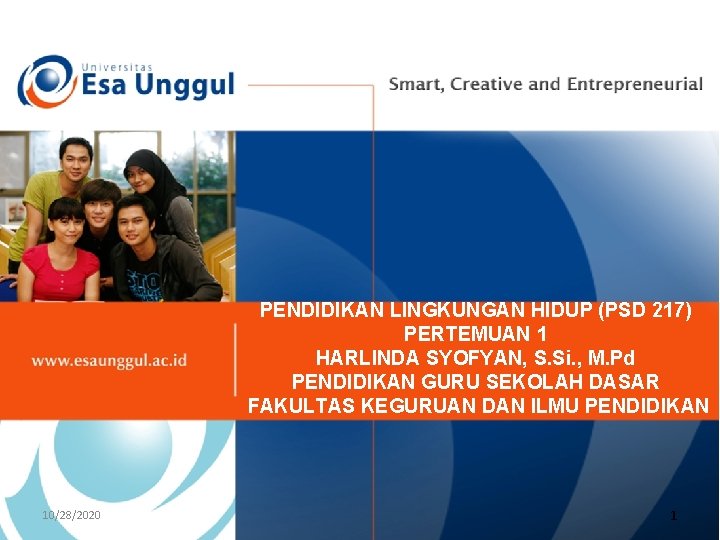 Universitas
Esa Unggul

Smart, Creative and Entrepreneurial

www.esaunggul.ac.id

PENDIDIKAN LINGKUNGAN HIDUP (PSD 217)
PERTEMUAN 1
HARLINDA SYOFYAN, S.Si., M.Pd
PENDIDIKAN GURU SEKOLAH DASAR
FAKULTAS KEGURUAN DAN ILMU PENDIDIKAN

10/28/2020

1